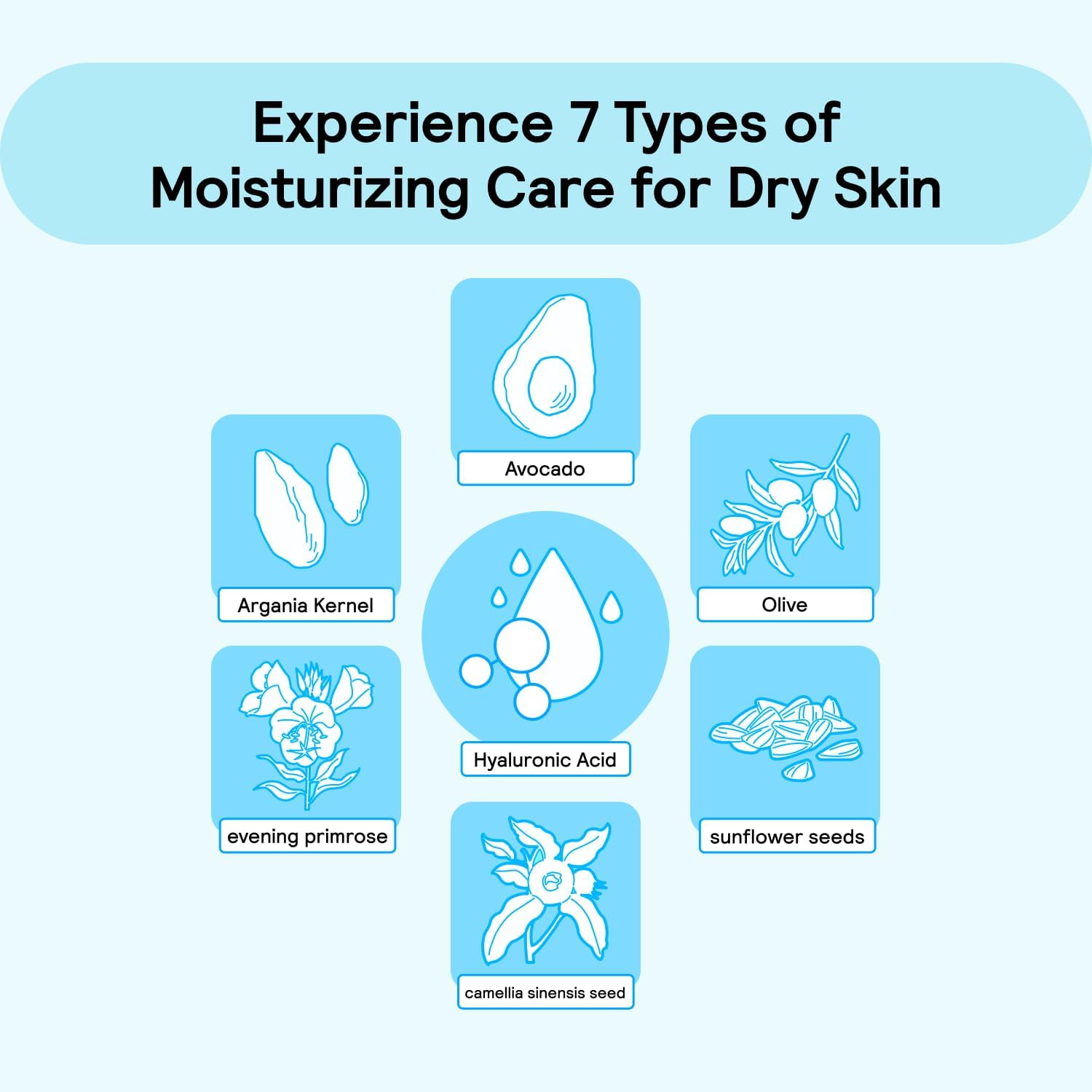 Experience 7 Types of Moisturizing Care for Dry Skin

Avocado

Argania Kernel

Olive

Hyaluronic Acid

evening primrose

sunflower seeds

camellia sinensis seed